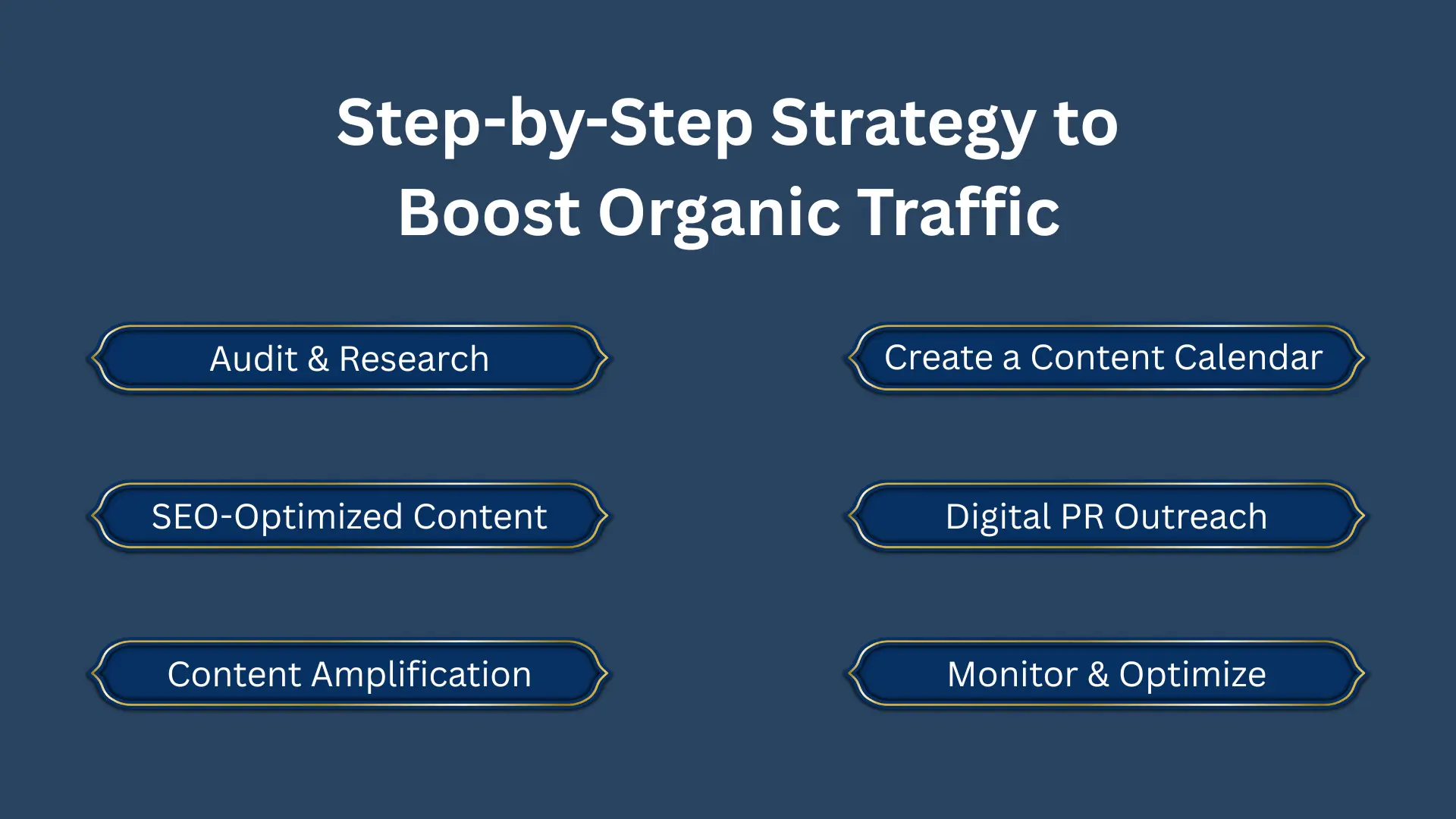 Step-by-Step Strategy to Boost Organic Traffic

Audit & Research

SEO-Optimized Content

Content Amplification

Create a Content Calendar

Digital PR Outreach

Monitor & Optimize